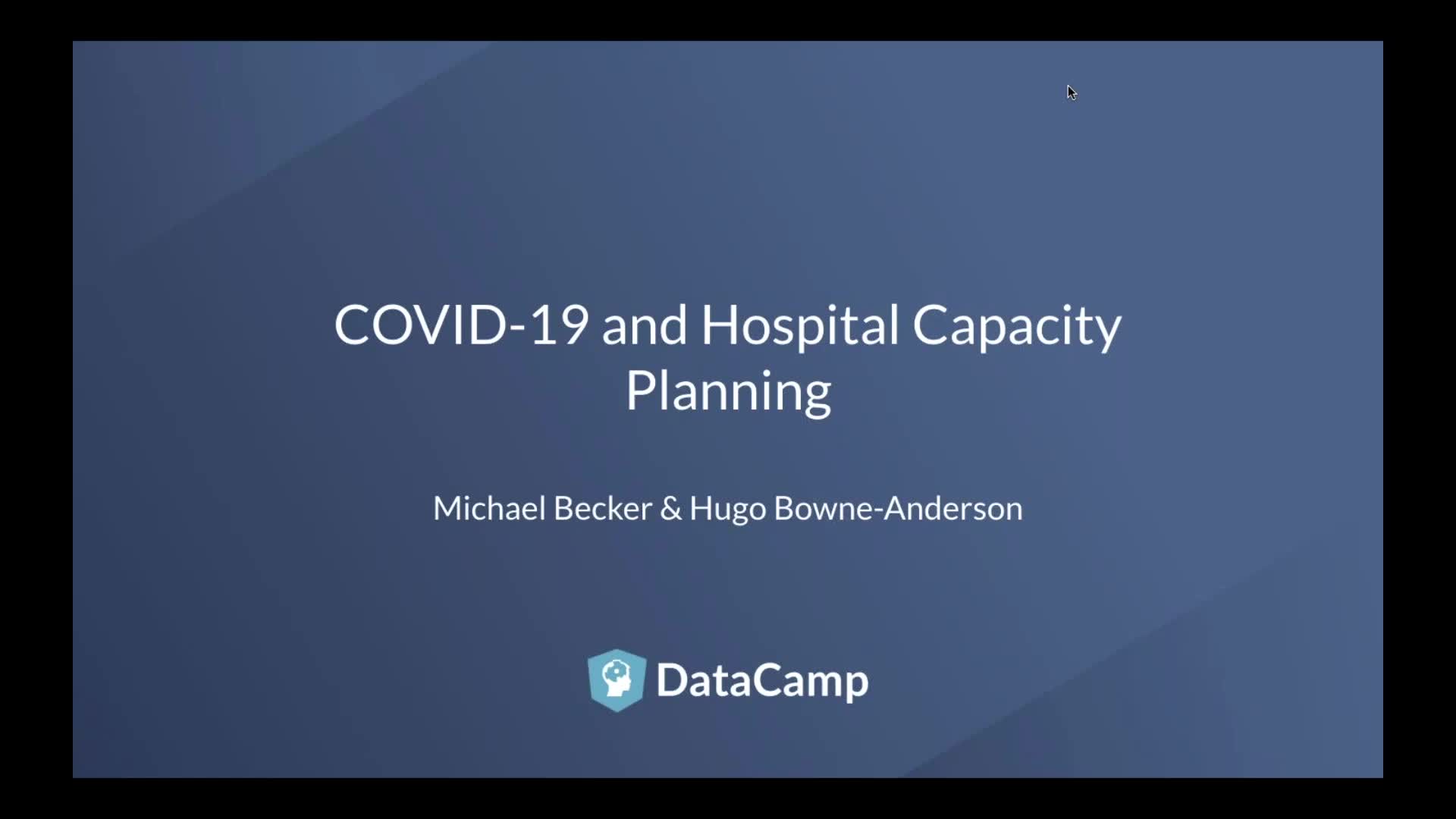 COVID-19 and Hospital Capacity Planning

Michael Becker & Hugo Bowne-Anderson

DataCamp